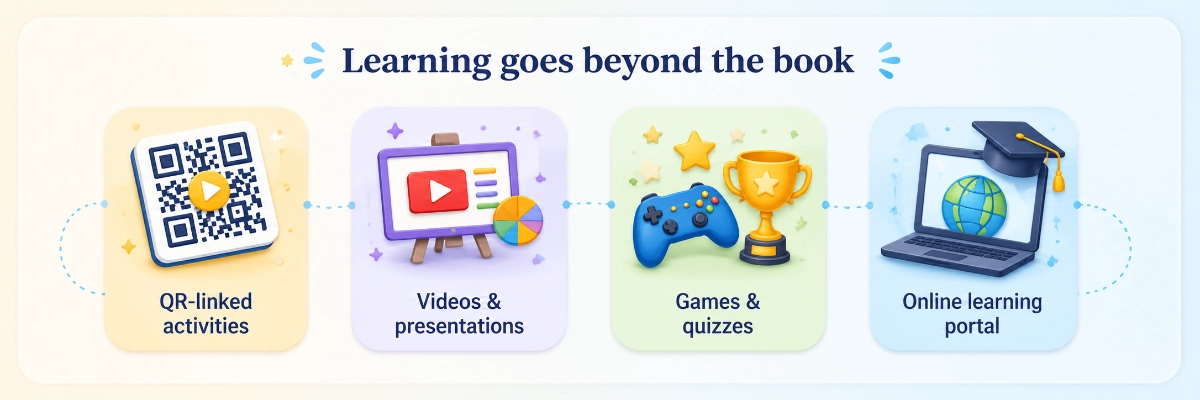 Learning goes beyond the book

QR-linked activities

Videos & presentations

Games & quizzes

Online learning portal